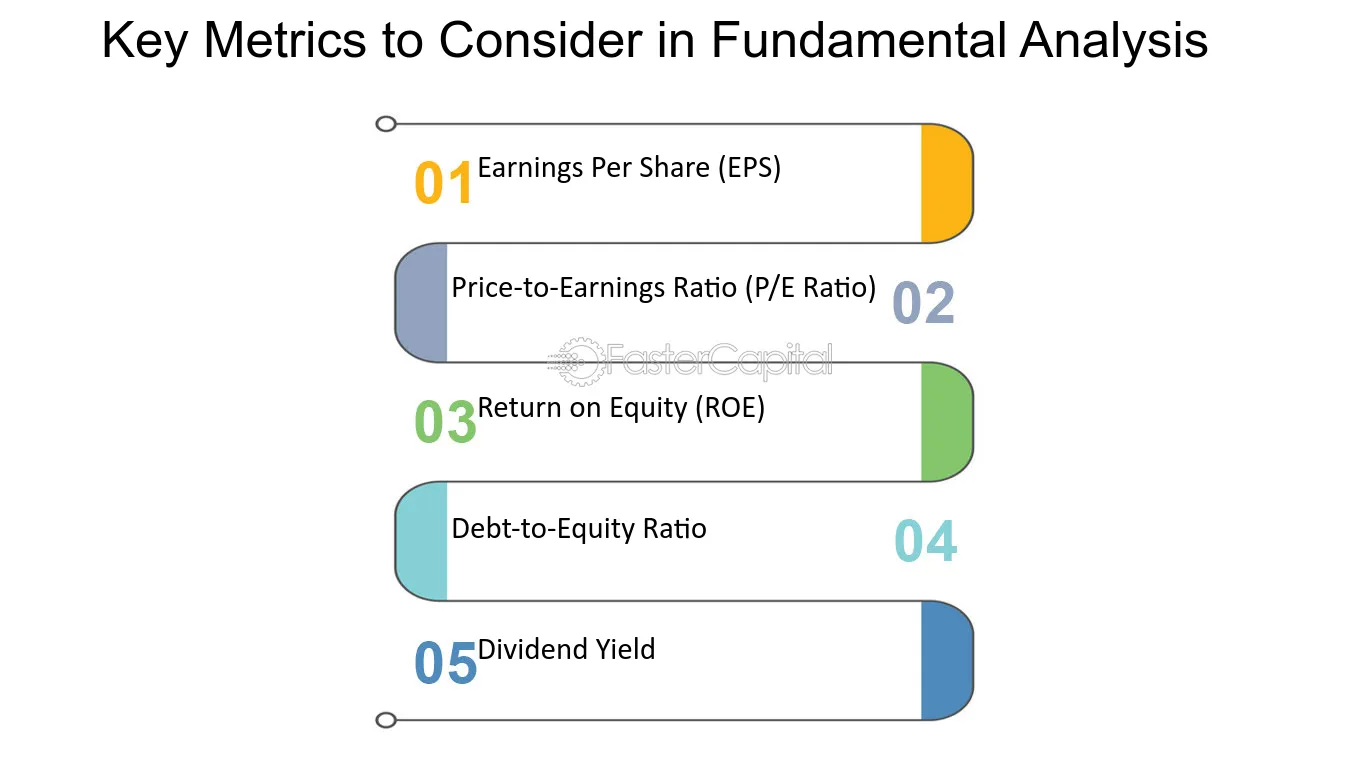 Key Metrics to Consider in Fundamental Analysis

01 Earnings Per Share (EPS)

Price-to-Earnings Ratio (P/E Ratio) 02

FasterCapital

03 Return on Equity (ROE)

Debt-to-Equity Ratio 04

05 Dividend Yield